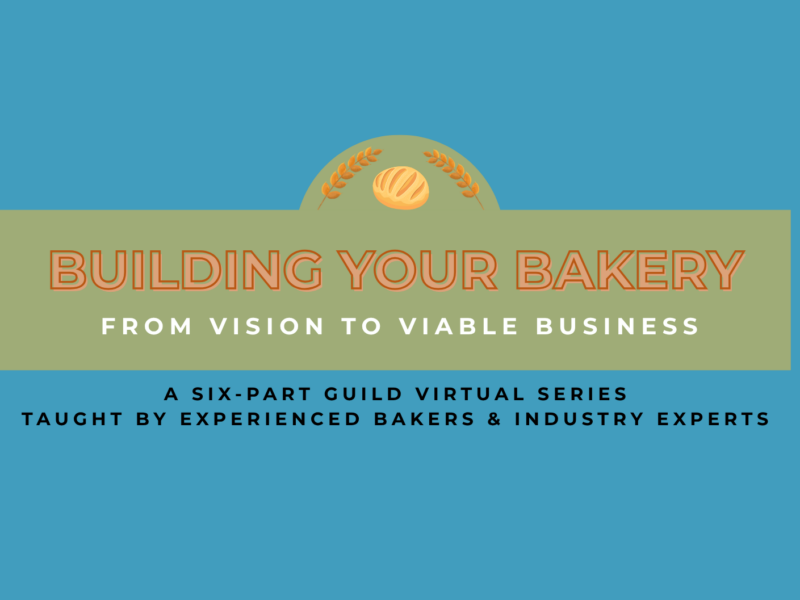 BUILDING YOUR BAKERY
FROM VISION TO VIABLE BUSINESS

A SIX-PART GUILD VIRTUAL SERIES
TAUGHT BY EXPERIENCED BAKERS & INDUSTRY EXPERTS